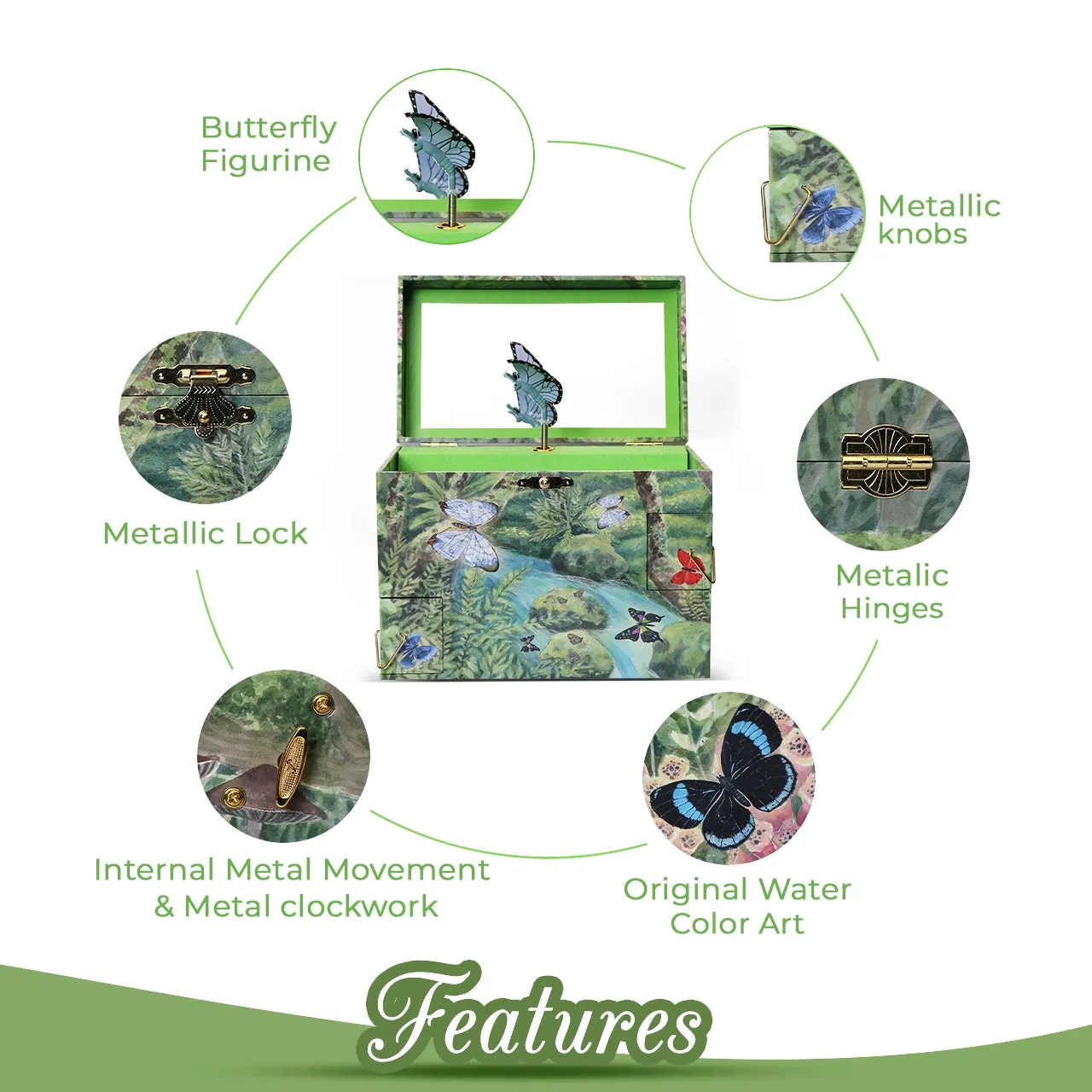 Butterfly Figurine

Metallic knobs

Metallic Lock

Metalic Hinges

Internal Metal Movement & Metal clockwork

Original Water Color Art

Features